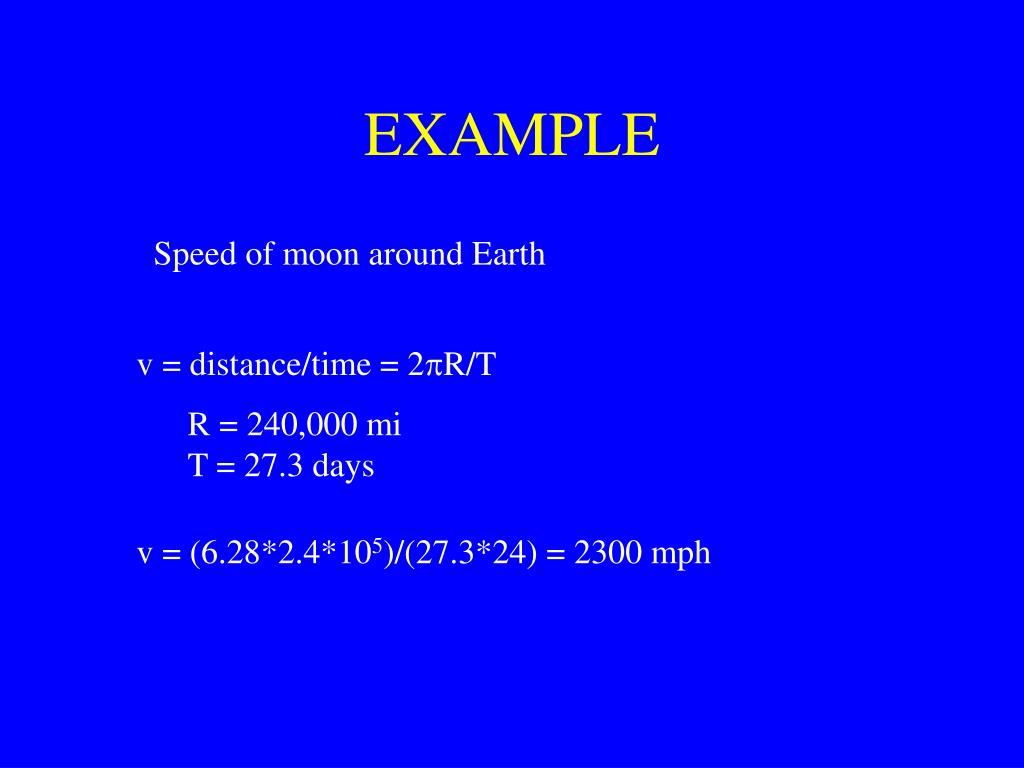 EXAMPLE

Speed of moon around Earth

v = distance/time = $2\pi R/T$

R = 240,000 mi
T = 27.3 days

v = $(6.28*2.4*10^5)/(27.3*24)$ = 2300 mph